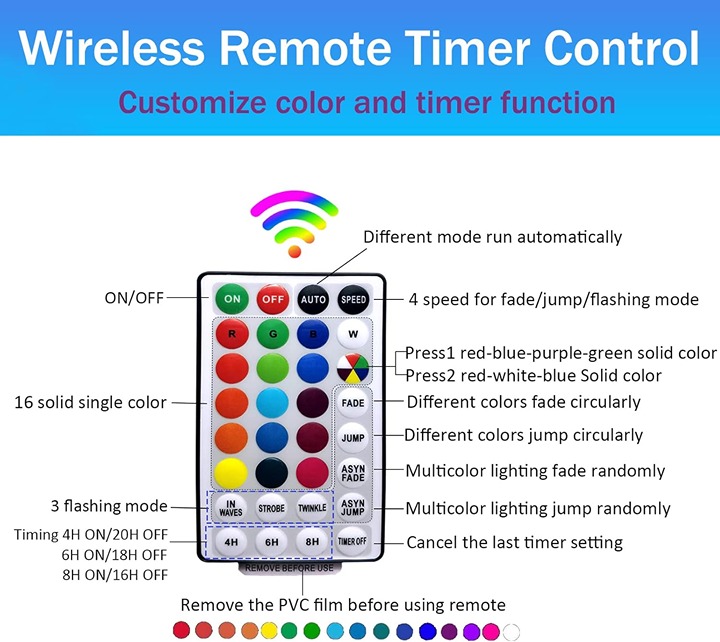 Wireless Remote Timer Control

Customize color and timer function

Different mode run automatically

ON/OFF

ON OFF AUTO SPEED

4 speed for fade/jump/flashing mode

R G B W

Press1 red-blue-purple-green solid color
Press2 red-white-blue Solid color

16 solid single color

FADE

Different colors fade circularly

JUMP

Different colors jump circularly

ASYN FADE

Multicolor lighting fade randomly

3 flashing mode

IN WAVES STROBE TWINKLE ASYN JUMP

Multicolor lighting jump randomly

Timing 4H ON/20H OFF
6H ON/18H OFF
8H ON/16H OFF

4H 6H 8H TIMER OFF

Cancel the last timer setting

REMOVE BEFORE USE

Remove the PVC film before using remote